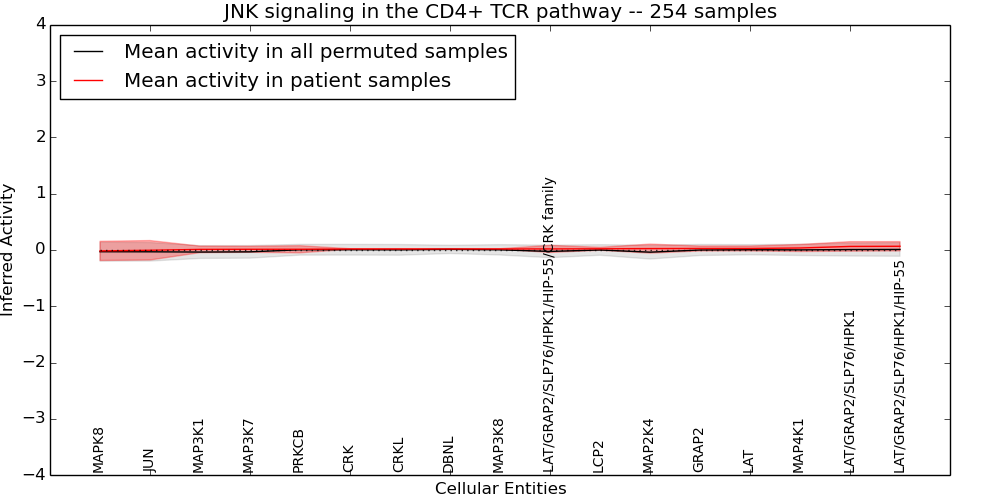 JNK signaling in the CD4+ TCR pathway -- 254 samples

Mean activity in all permuted samples
Mean activity in patient samples

Inferred Activity

4
3
2
1
0
−1
−2
−3
−4

MAPK8
JUN
MAP3K1
MAP3K7
PRKCB
CRK
CRKL
DBNL
MAP3K8
LAT/GRAP2/SLP76/HPK1/HIP-55/CRK family
LCP2
MAP2K4
GRAP2
LAT
MAP4K1
LAT/GRAP2/SLP76/HPK1
LAT/GRAP2/SLP76/HPK1/HIP-55

Cellular Entities